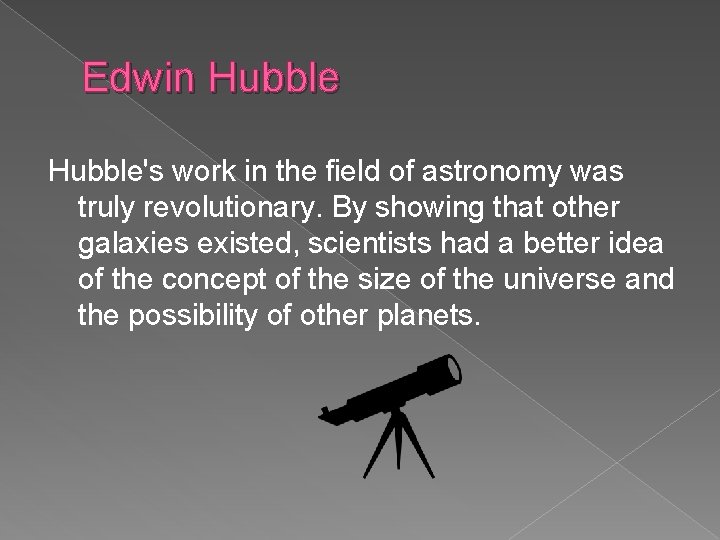 Edwin Hubble

Hubble's work in the field of astronomy was truly revolutionary. By showing that other galaxies existed, scientists had a better idea of the concept of the size of the universe and the possibility of other planets.